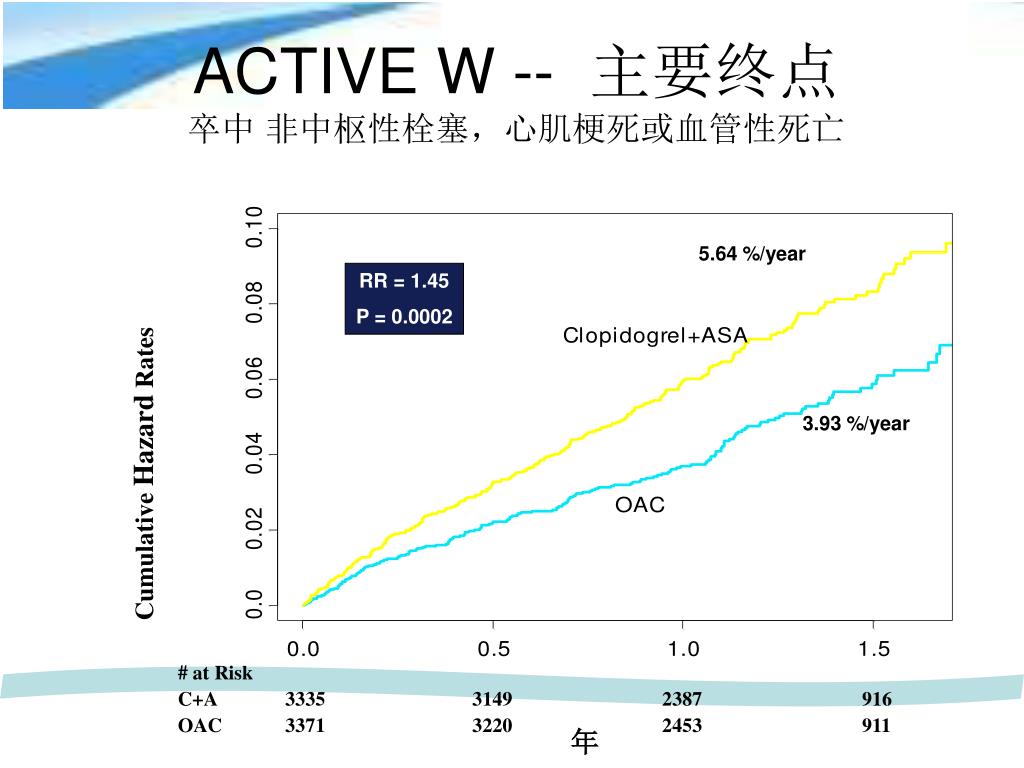 ACTIVE W -- 主要终点

卒中 非中枢性栓塞，心肌梗死或血管性死亡

Cumulative Hazard Rates

0.10
0.08
0.06
0.04
0.02
0.0

RR = 1.45
P = 0.0002

5.64 %/year

Clopidogrel+ASA

3.93 %/year

OAC

0.0 0.5 1.0 1.5

| # at Risk | | | | |
|---|---|---|---|---|
| C+A | 3335 | 3149 | 2387 | 916 |
| OAC | 3371 | 3220 | 2453 | 911 |

年